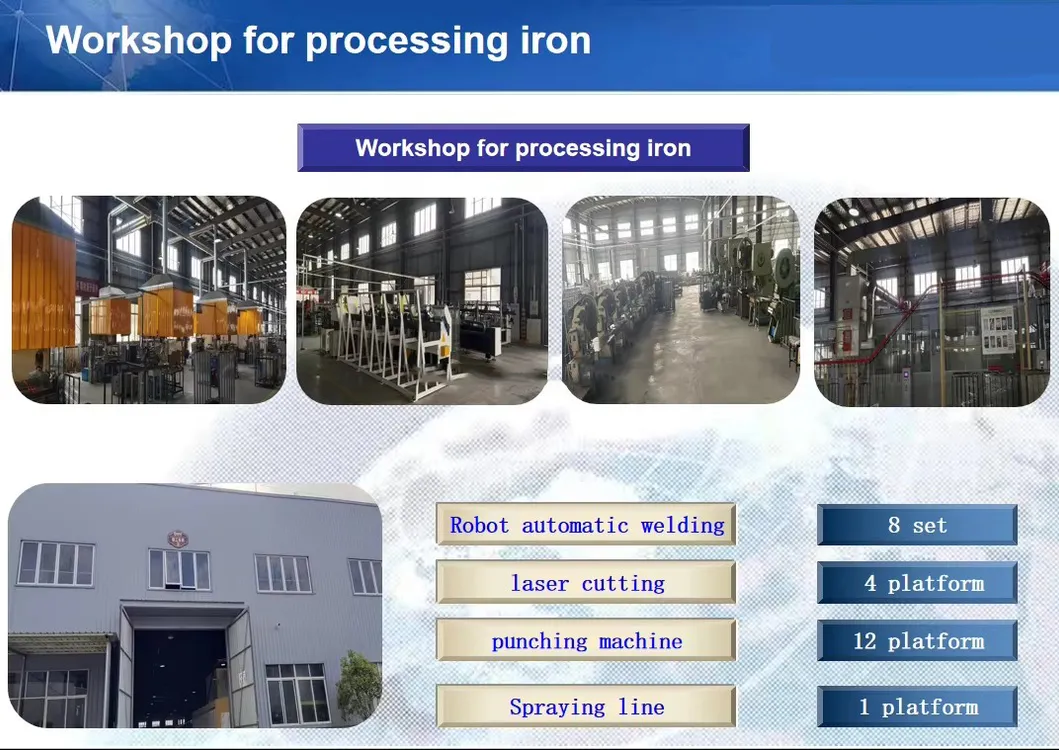 Workshop for processing iron

Workshop for processing iron

| Robot automatic welding | 8 set |
|---|---|
| laser cutting | 4 platform |
| punching machine | 12 platform |
| Spraying line | 1 platform |